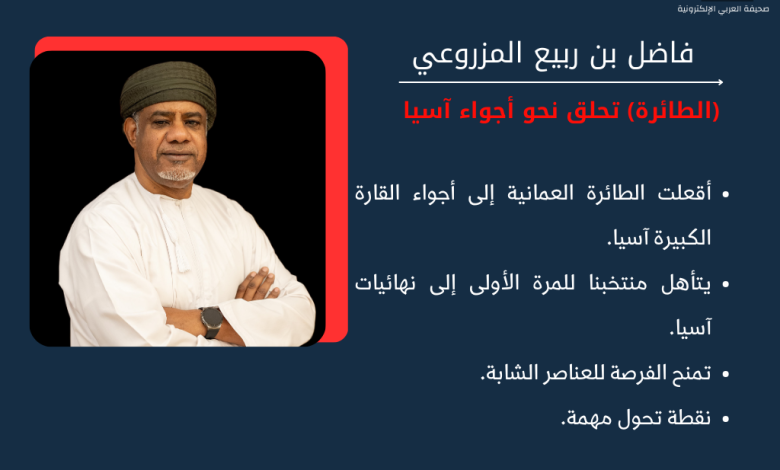 صحيفة العربي الإلكترونية

فاضل بن ربيع المزروعي

(الطائرة) تحلق نحو أجواء آسيا

• أقعلت الطائرة العمانية إلى أجواء القارة الكبيرة آسيا.

• يتأهل منتخبنا للمرة الأولى إلى نهائيات آسيا.

• تمنح الفرصة للعناصر الشابة.

• نقطة تحول مهمة.